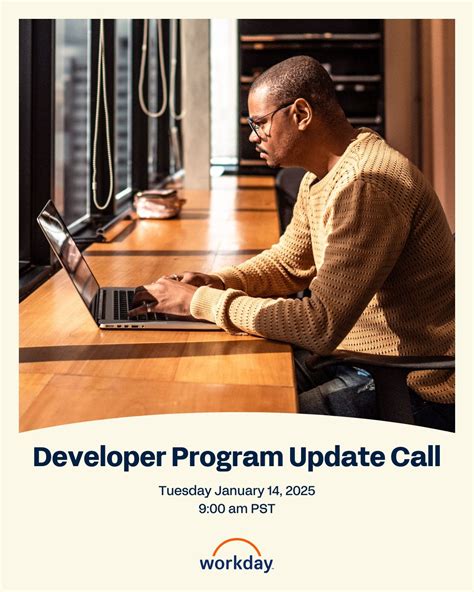 Developer Program Update Call

Tuesday January 14, 2025
9:00 am PST

workday.